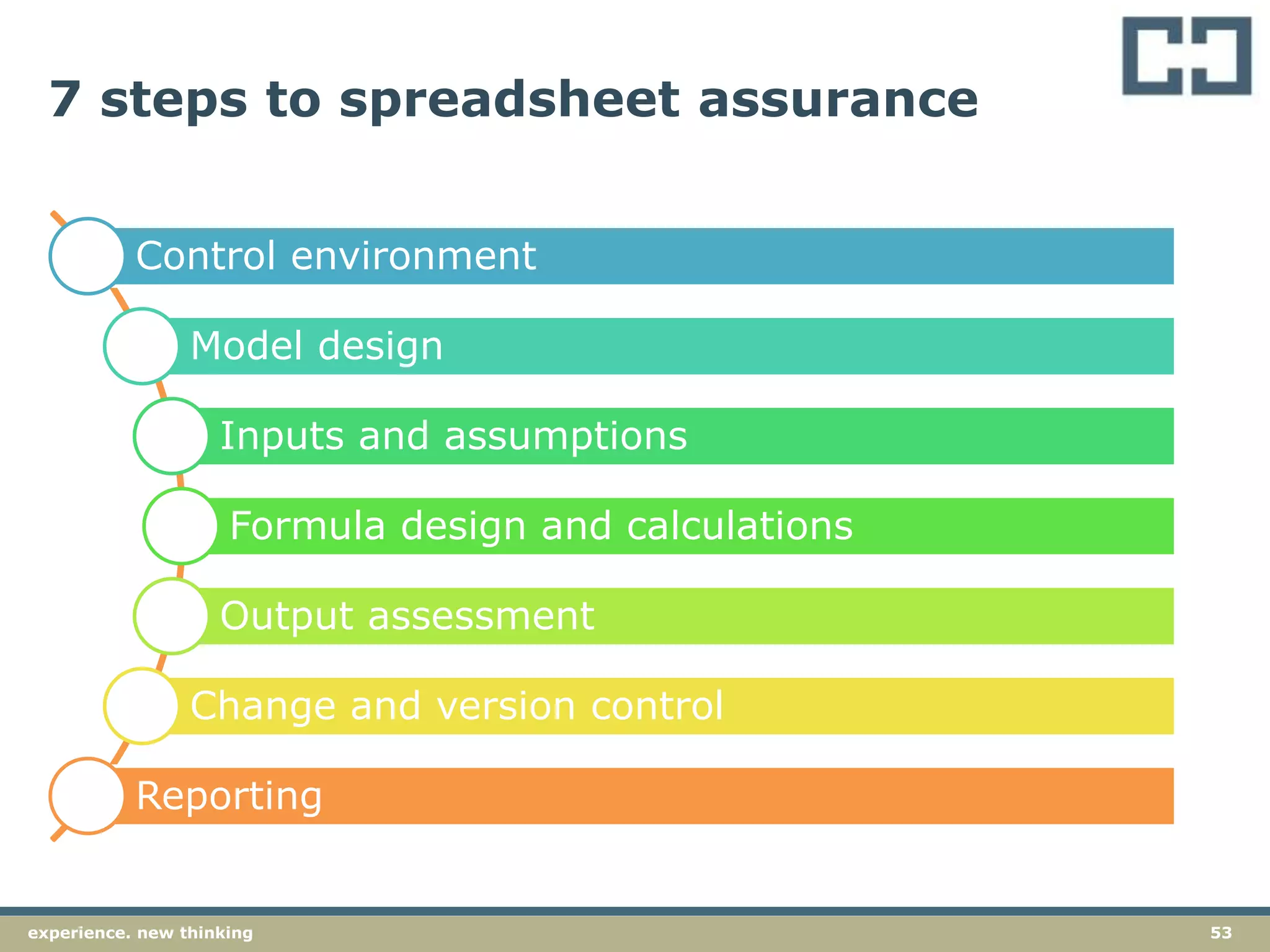 7 steps to spreadsheet assurance

Control environment

Model design

Inputs and assumptions

Formula design and calculations

Output assessment

Change and version control

Reporting

experience. new thinking

53